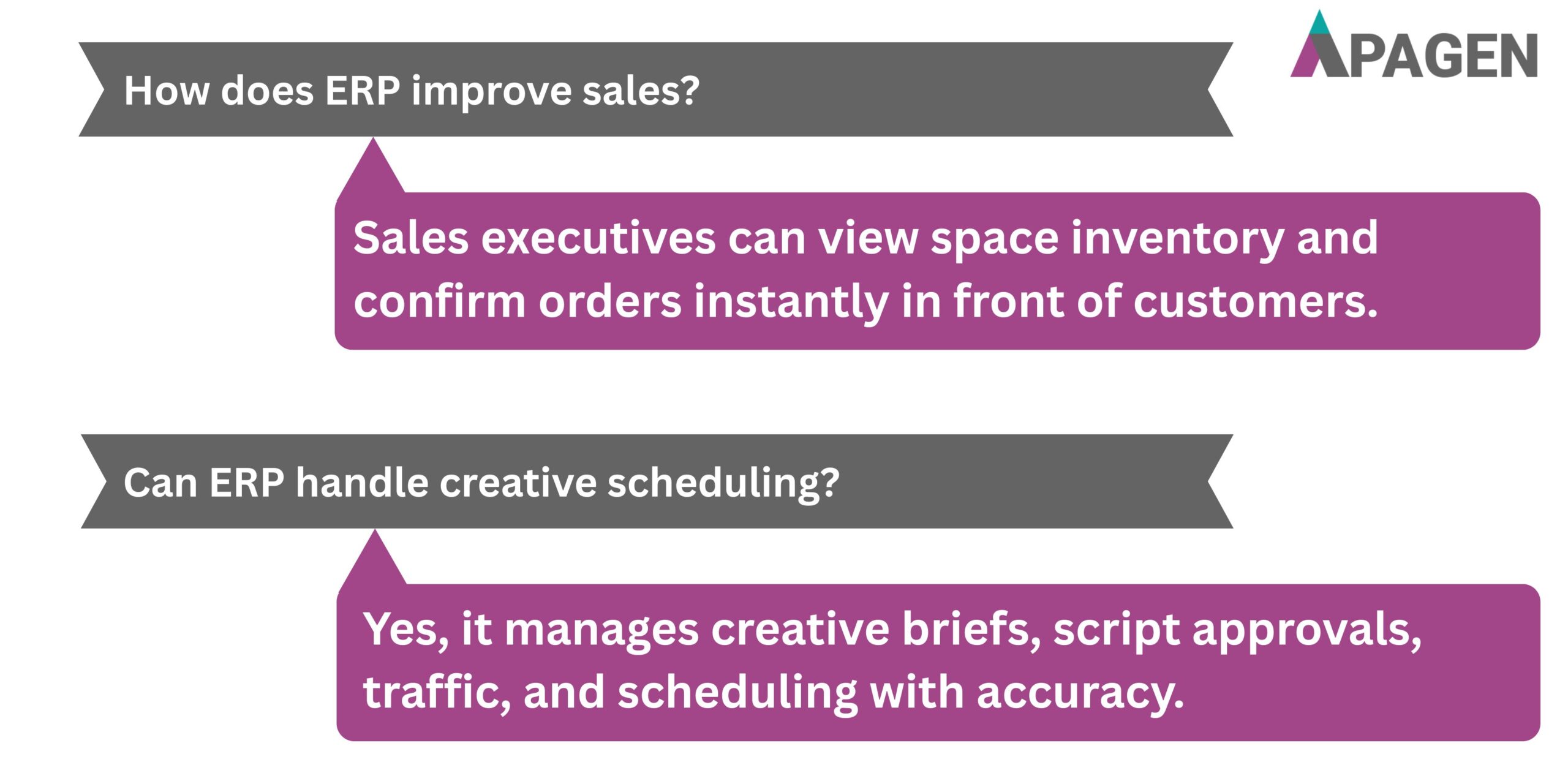 APAGEN

How does ERP improve sales?

Sales executives can view space inventory and confirm orders instantly in front of customers.

Can ERP handle creative scheduling?

Yes, it manages creative briefs, script approvals, traffic, and scheduling with accuracy.